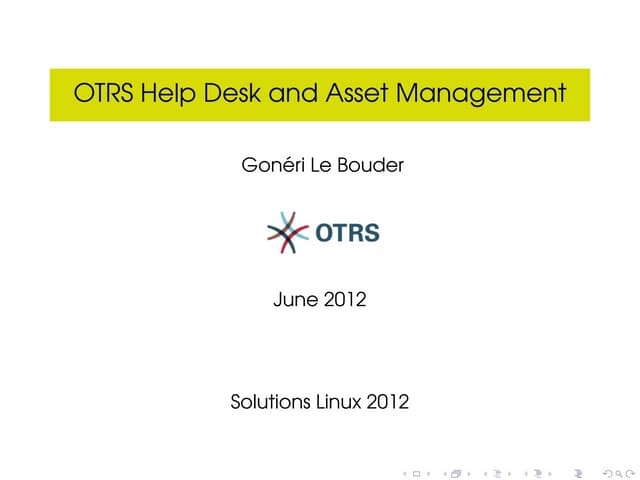 OTRS Help Desk and Asset Management

Gonéri Le Bouder

OTRS

June 2012

Solutions Linux 2012